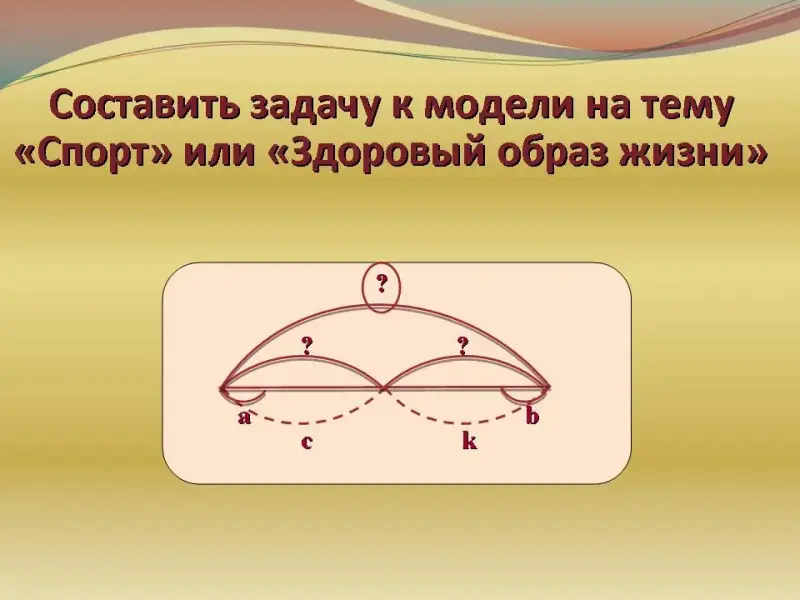 Составить задачу к модели на тему «Спорт» или «Здоровый образ жизни»

?

?

?

a

b

c

k